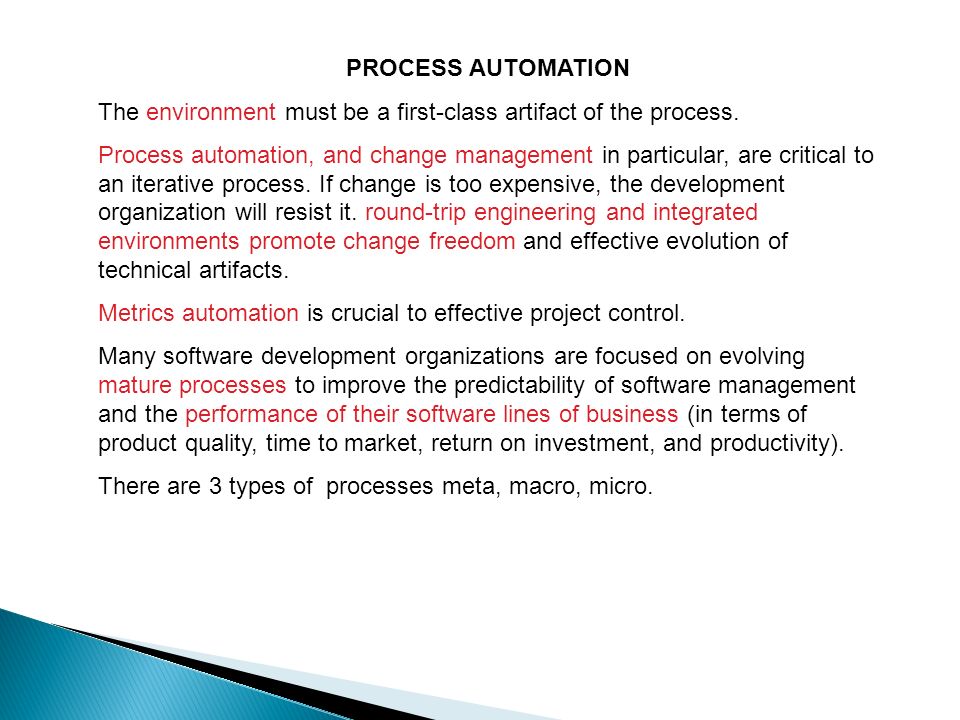 PROCESS AUTOMATION

The environment must be a first-class artifact of the process.

Process automation, and change management in particular, are critical to an iterative process. If change is too expensive, the development organization will resist it. round-trip engineering and integrated environments promote change freedom and effective evolution of technical artifacts.

Metrics automation is crucial to effective project control.

Many software development organizations are focused on evolving mature processes to improve the predictability of software management and the performance of their software lines of business (in terms of product quality, time to market, return on investment, and productivity).

There are 3 types of processes meta, macro, micro.